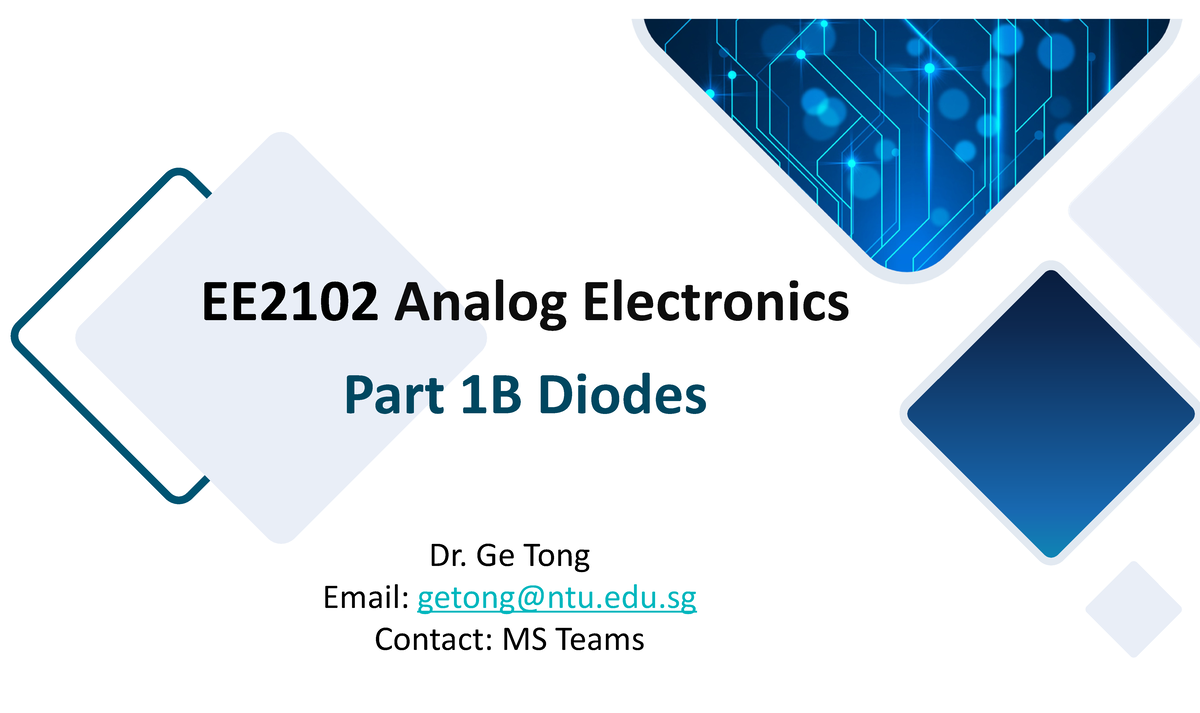 EE2102 Analog Electronics

Part 1B Diodes

Dr. Ge Tong
Email: getong@ntu.edu.sg
Contact: MS Teams